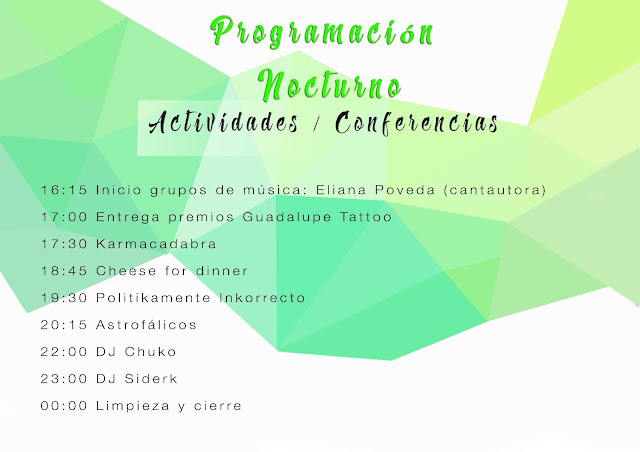 Programación
Nocturno
Actividades / Conferencias

16:15 Inicio grupos de música: Eliana Poveda (cantautora)
17:00 Entrega premios Guadalupe Tattoo
17:30 Karmacadabra
18:45 Cheese for dinner
19:30 Politikamente Inkorrecto
20:15 Astrofálicos
22:00 DJ Chuko
23:00 DJ Siderk
00:00 Limpieza y cierre